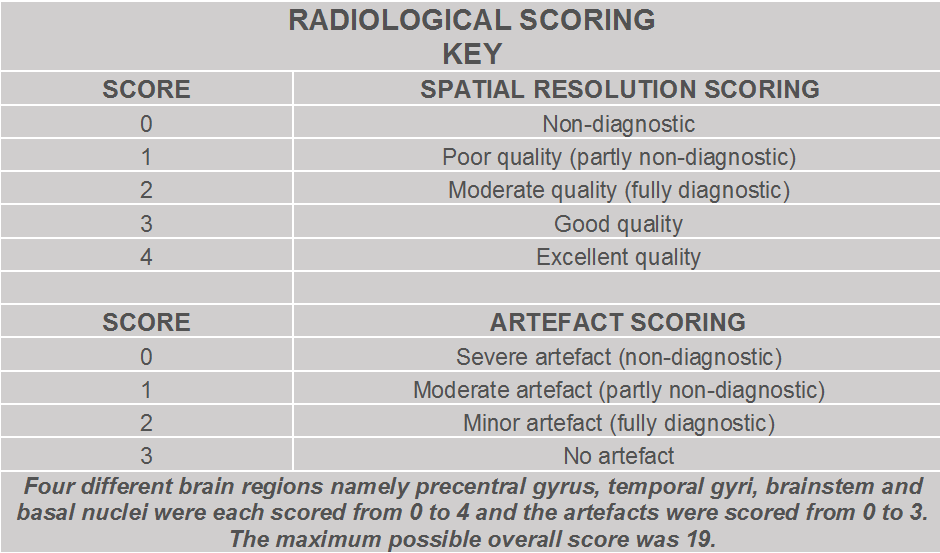 RADIOLOGICAL SCORING
KEY

| SCORE | SPATIAL RESOLUTION SCORING |
|---|---|
| 0 | Non-diagnostic |
| 1 | Poor quality (partly non-diagnostic) |
| 2 | Moderate quality (fully diagnostic) |
| 3 | Good quality |
| 4 | Excellent quality |
| | |
| SCORE | ARTEFACT SCORING |
| 0 | Severe artefact (non-diagnostic) |
| 1 | Moderate artefact (partly non-diagnostic) |
| 2 | Minor artefact (fully diagnostic) |
| 3 | No artefact |

Four different brain regions namely precentral gyrus, temporal gyri, brainstem and basal nuclei were each scored from 0 to 4 and the artefacts were scored from 0 to 3. The maximum possible overall score was 19.